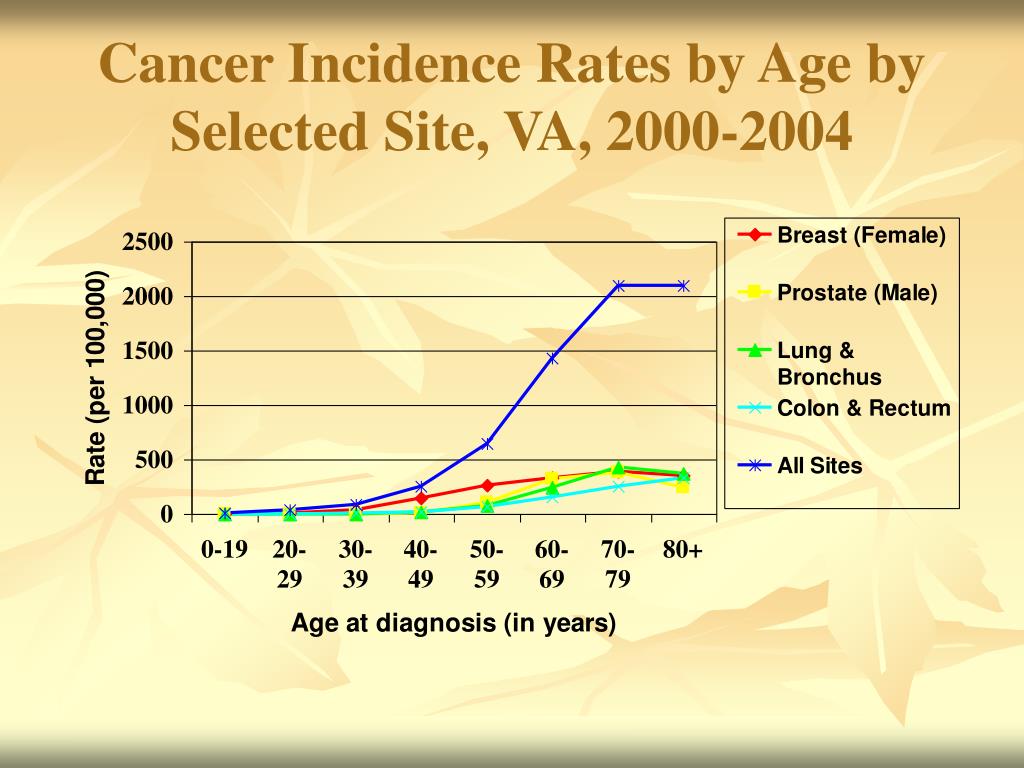 Cancer Incidence Rates by Age by Selected Site, VA, 2000-2004

Rate (per 100,000)

2500
2000
1500
1000
500
0

0-19
20-29
30-39
40-49
50-59
60-69
70-79
80+

Age at diagnosis (in years)

Breast (Female)
Prostate (Male)
Lung & Bronchus
Colon & Rectum
All Sites